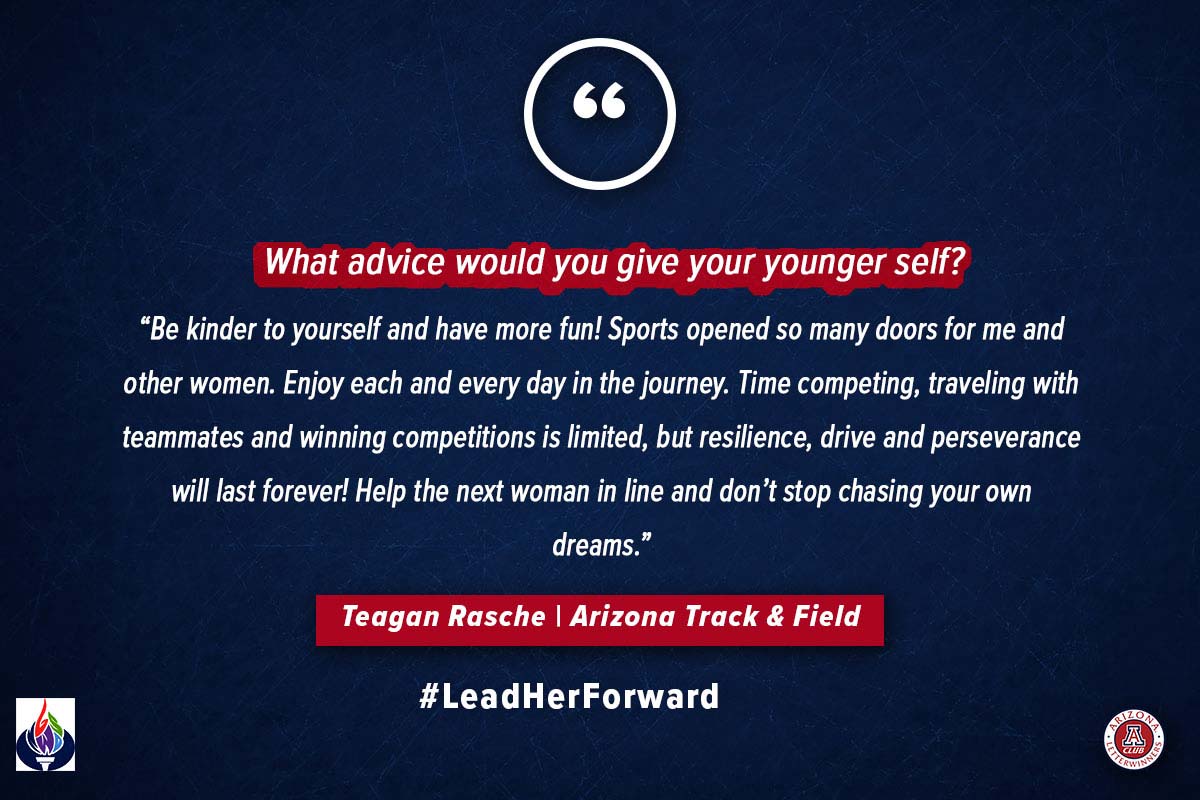 “

What advice would you give your younger self?

“Be kinder to yourself and have more fun! Sports opened so many doors for me and other women. Enjoy each and every day in the journey. Time competing, traveling with teammates and winning competitions is limited, but resilience, drive and perseverance will last forever! Help the next woman in line and don’t stop chasing your own dreams.”

Teagan Rasche | Arizona Track & Field

#LeadHerForward

ARIZONA A CLUB LETTERWINNERS